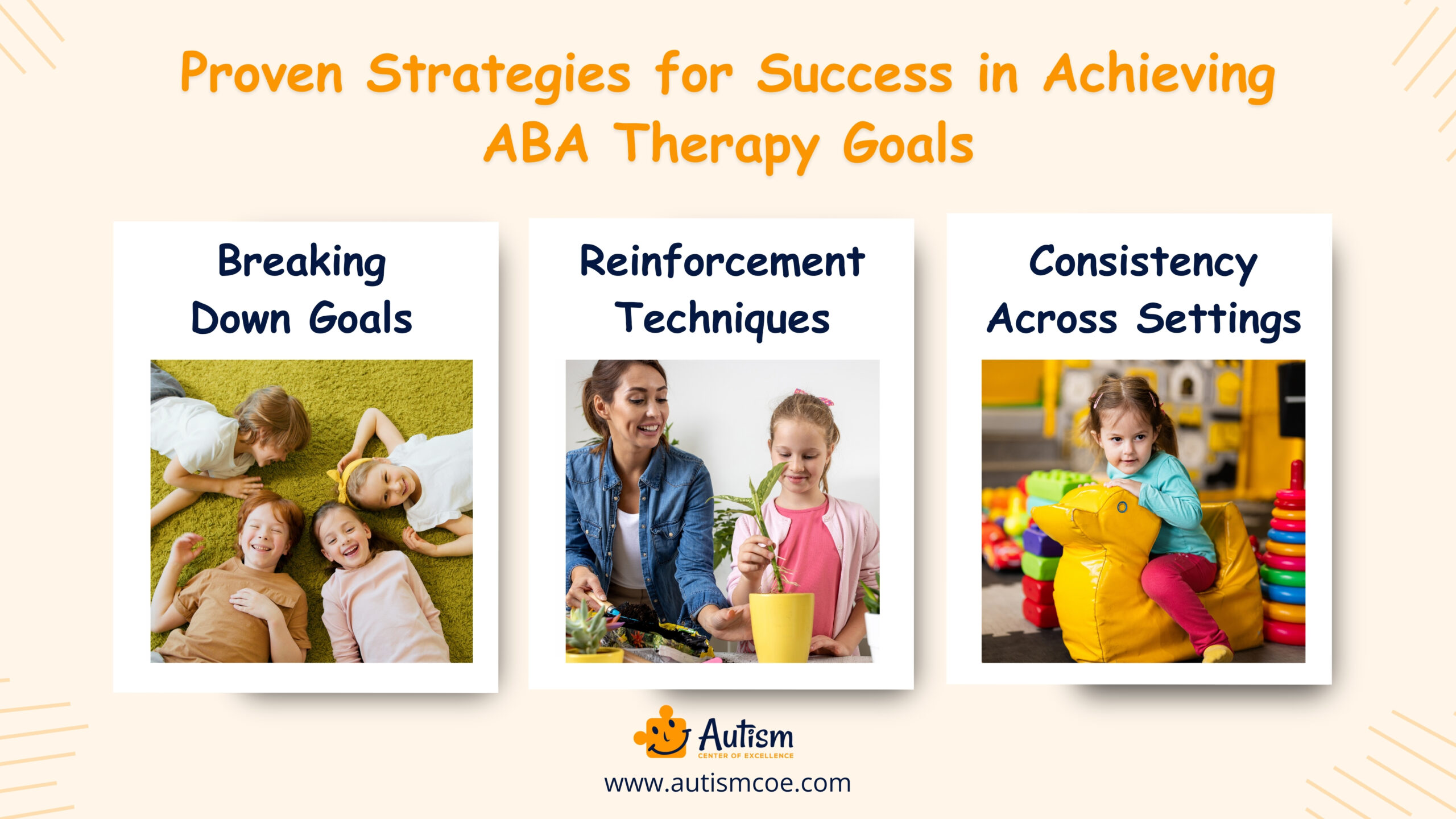 Proven Strategies for Success in Achieving ABA Therapy Goals

Breaking Down Goals

Reinforcement Techniques

Consistency Across Settings

Autism
CENTER OF EXCELLENCE

www.autismcoe.com